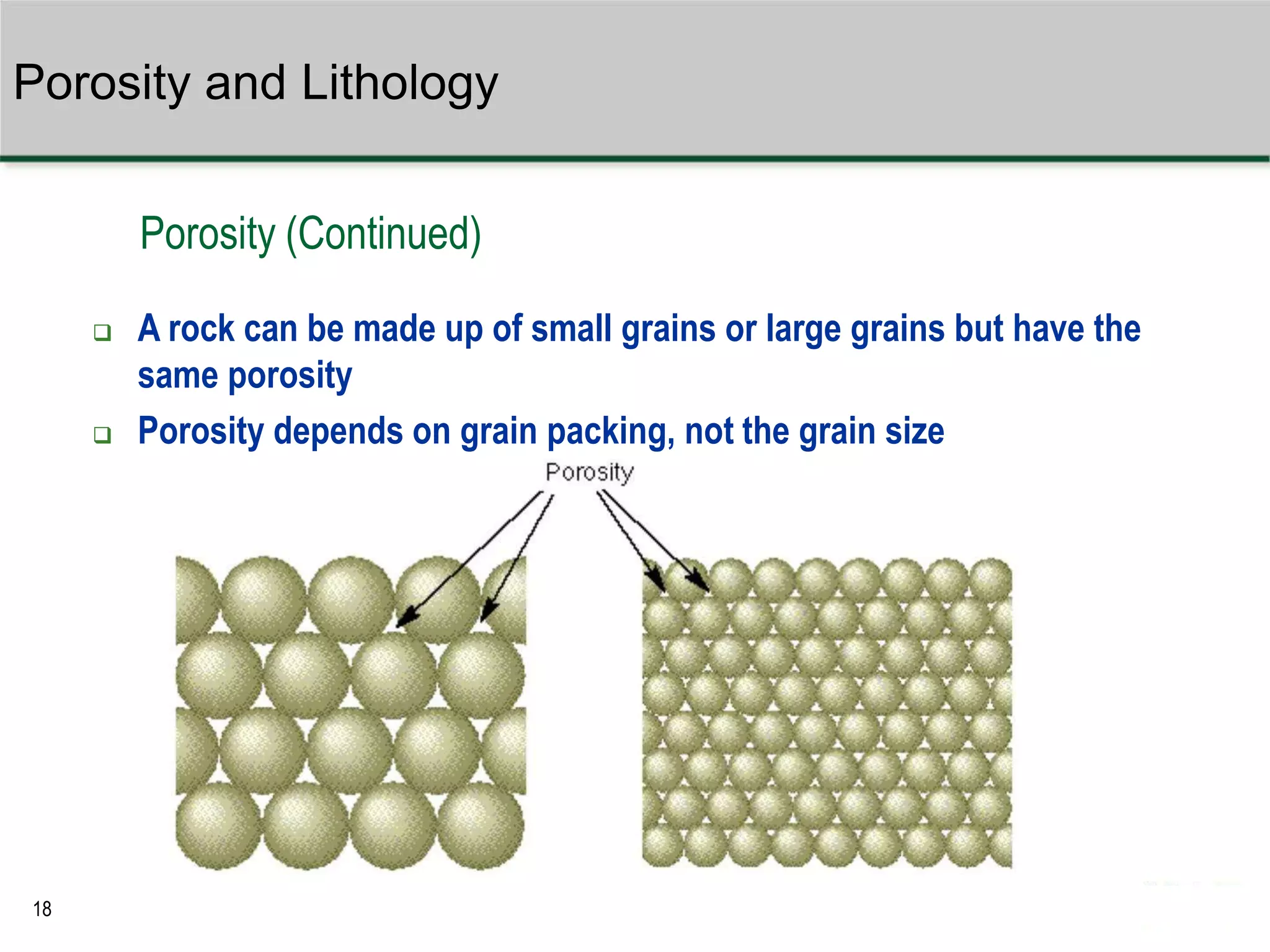 Porosity and Lithology

Porosity (Continued)

❑ A rock can be made up of small grains or large grains but have the same porosity

❑ Porosity depends on grain packing, not the grain size

Porosity

18